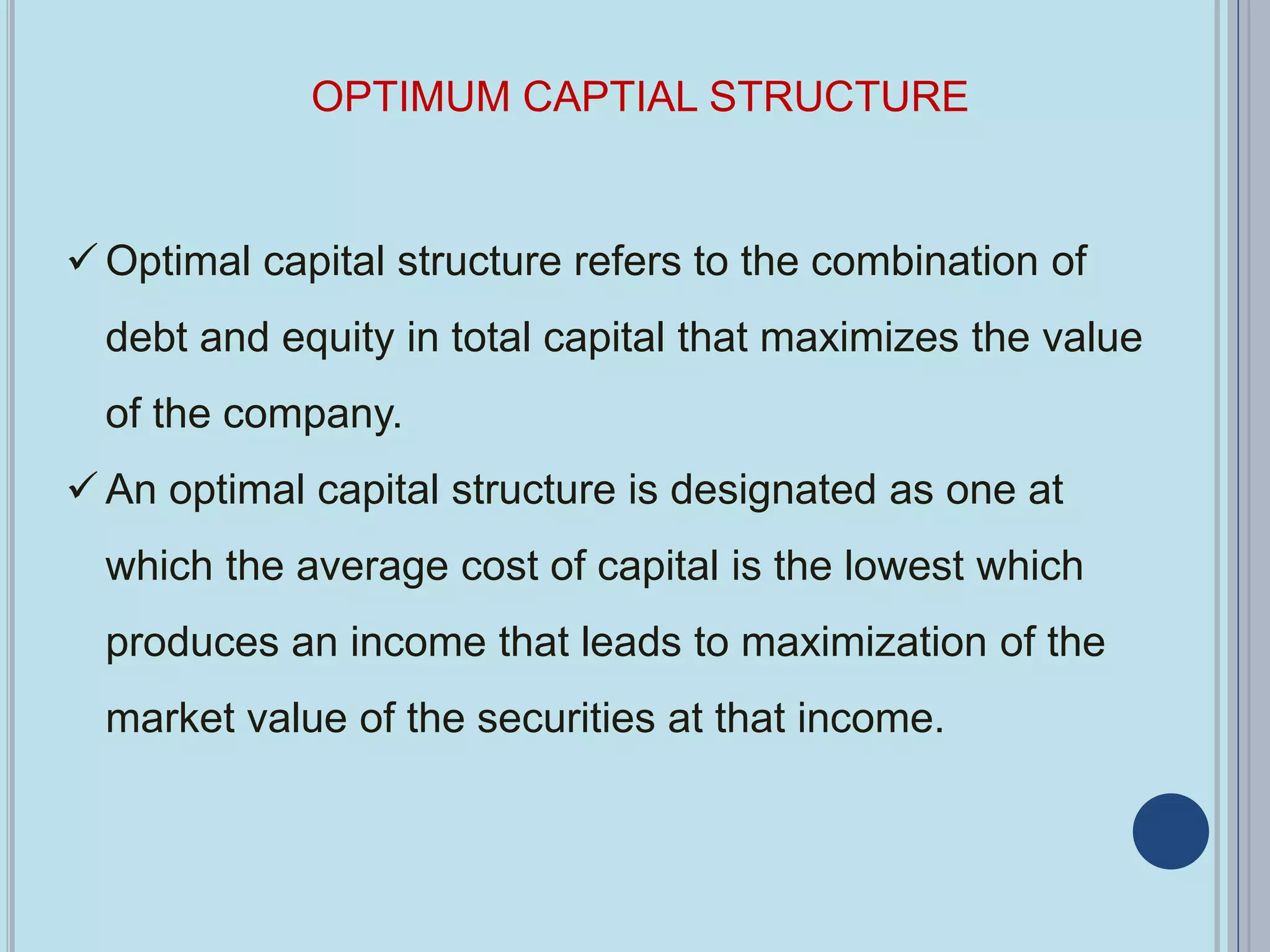 OPTIMUM CAPTIAL STRUCTURE

✓ Optimal capital structure refers to the combination of debt and equity in total capital that maximizes the value of the company.

✓ An optimal capital structure is designated as one at which the average cost of capital is the lowest which produces an income that leads to maximization of the market value of the securities at that income.